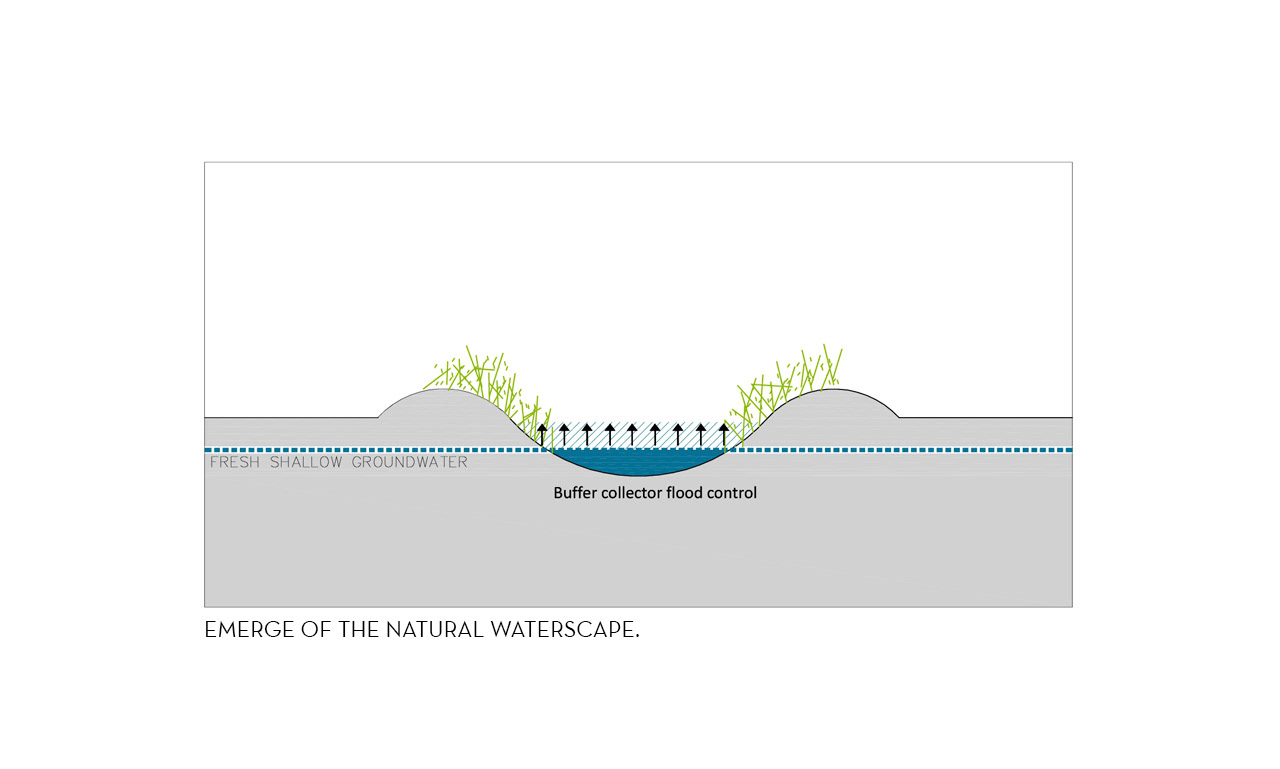 FRESH SHALLOW GROUNDWATER

Buffer collector flood control

EMERGE OF THE NATURAL WATERSCAPE.